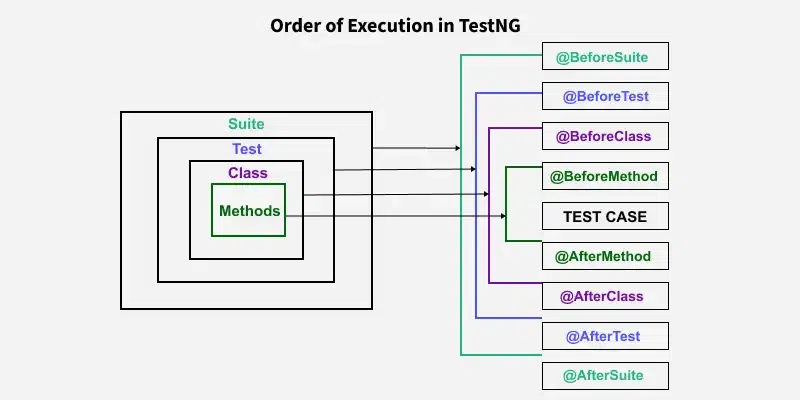 Order of Execution in TestNG

Suite

Test

Class

Methods

@BeforeSuite

@BeforeTest

@BeforeClass

@BeforeMethod

TEST CASE

@AfterMethod

@AfterClass

@AfterTest

@AfterSuite